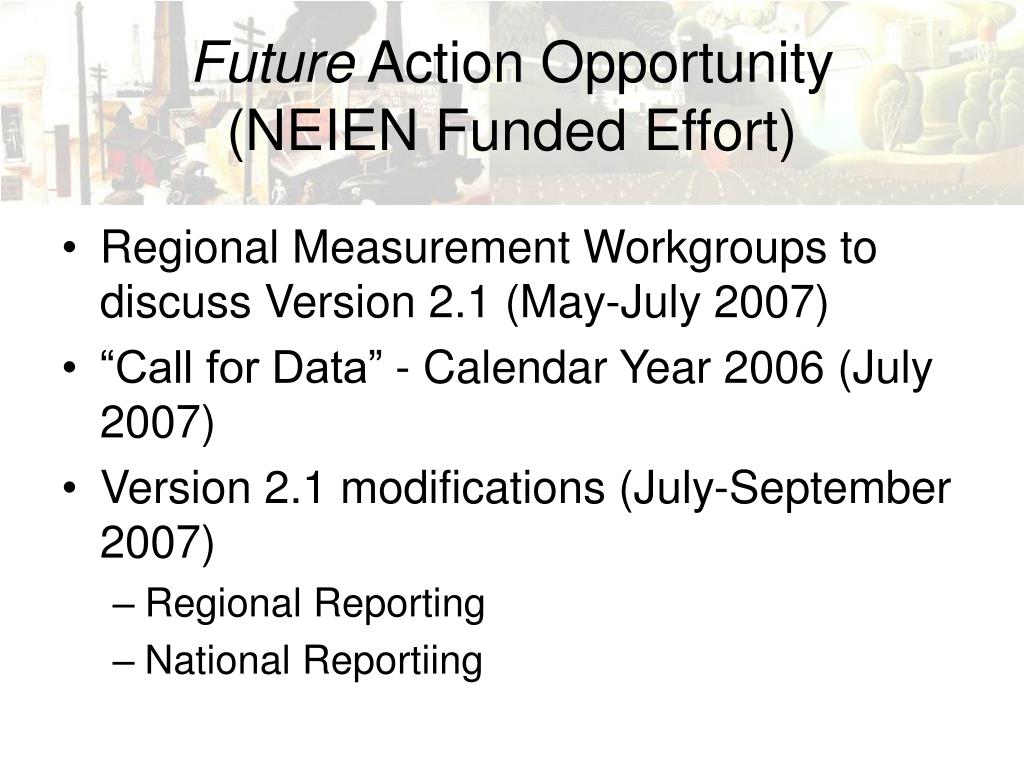 Future Action Opportunity
(NEIEN Funded Effort)

• Regional Measurement Workgroups to discuss Version 2.1 (May-July 2007)
• “Call for Data” - Calendar Year 2006 (July 2007)
• Version 2.1 modifications (July-September 2007)
– Regional Reporting
– National Reportiing